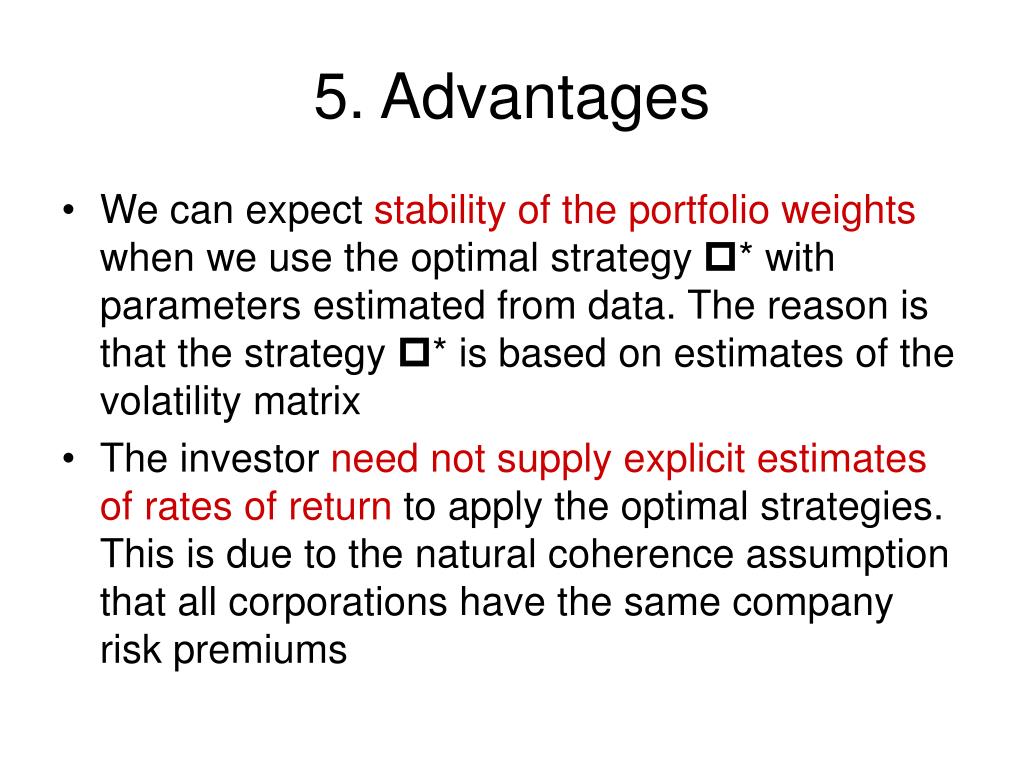 5. Advantages

• We can expect stability of the portfolio weights when we use the optimal strategy □* with parameters estimated from data. The reason is that the strategy □* is based on estimates of the volatility matrix

• The investor need not supply explicit estimates of rates of return to apply the optimal strategies. This is due to the natural coherence assumption that all corporations have the same company risk premiums